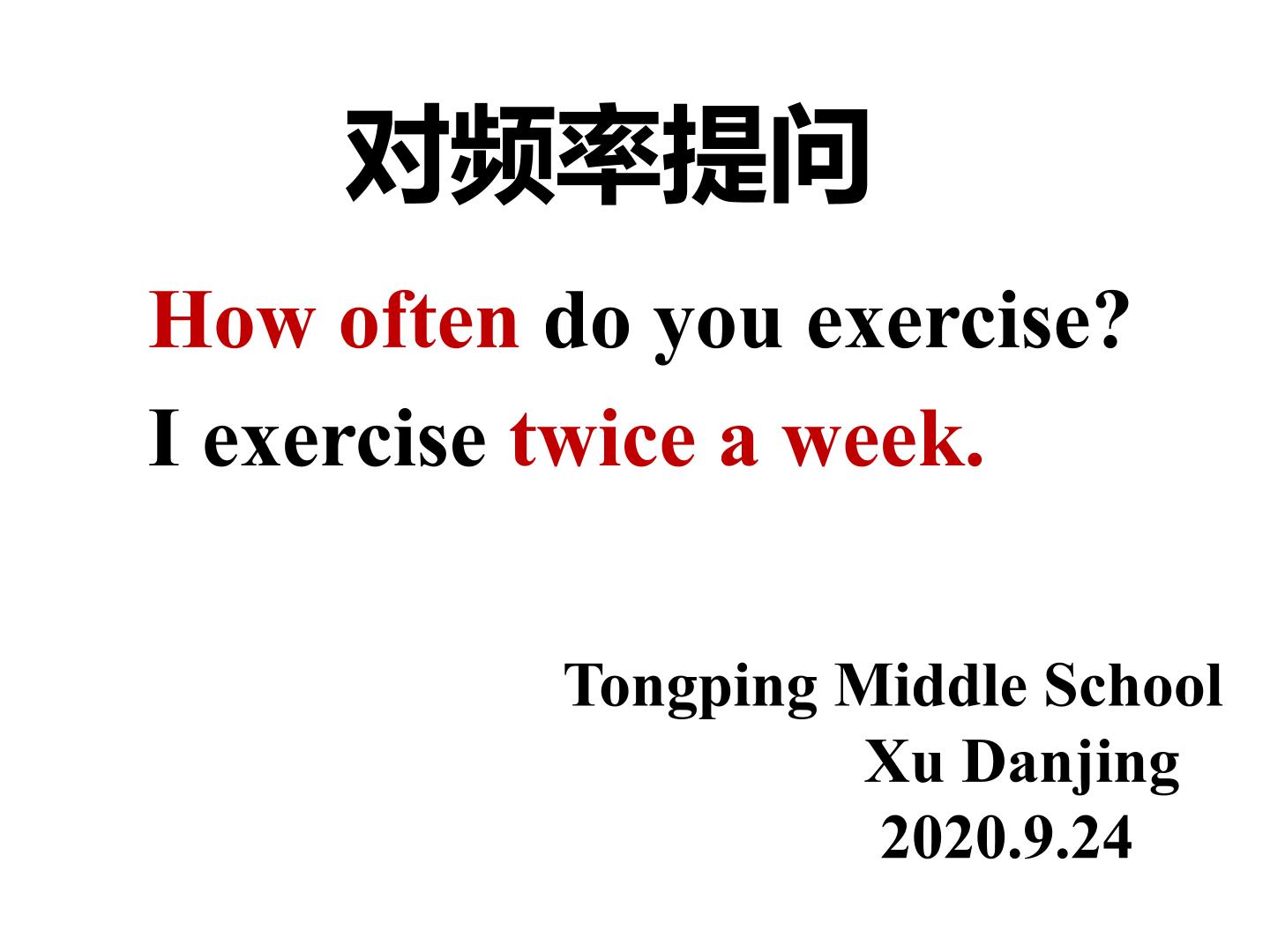 对频率提问

How often do you exercise?

I exercise twice a week.

Tongping Middle School
Xu Danjing
2020.9.24